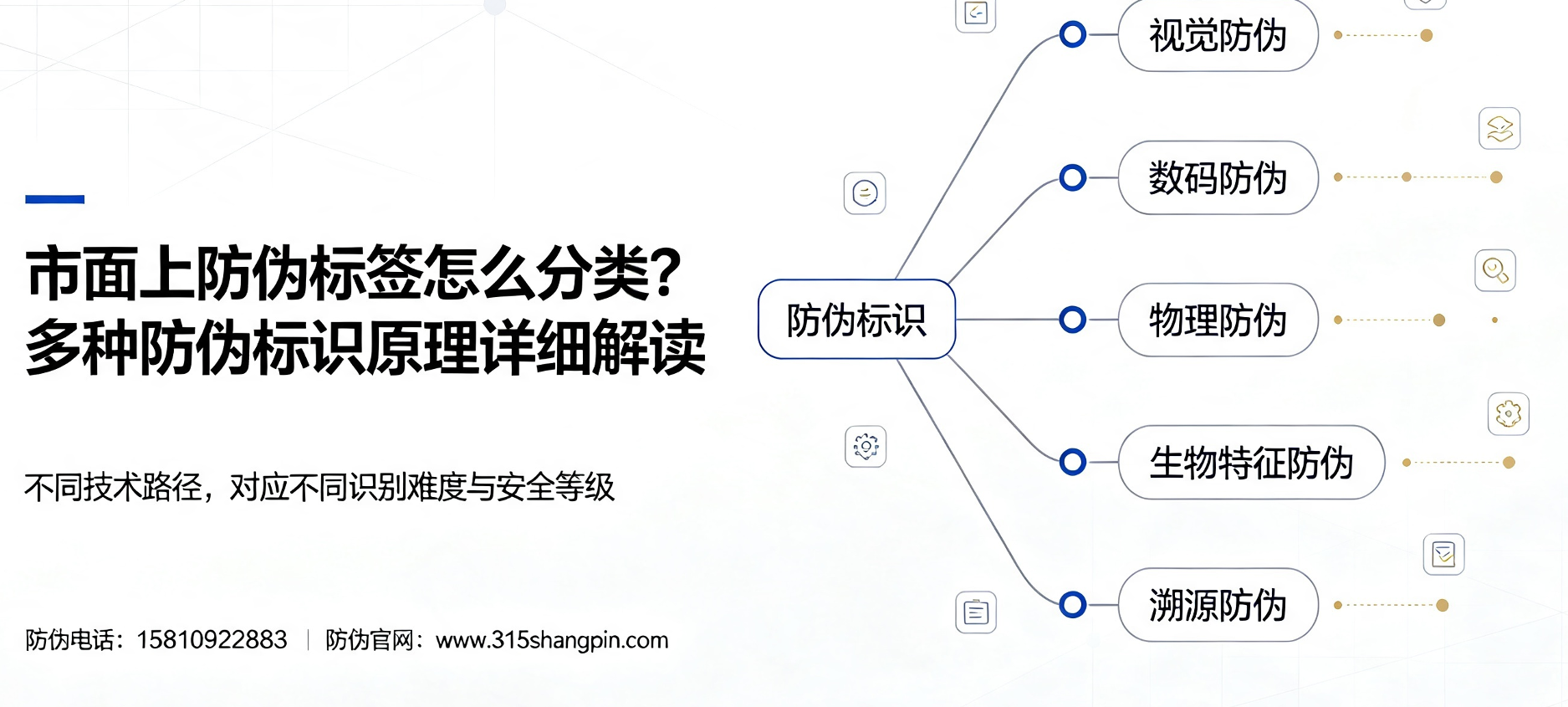 市面上防伪标签怎么分类？
多种防伪标识原理详细解读

不同技术路径，对应不同识别难度与安全等级

防伪电话：15810922883 | 防伪官网：www.315shangpin.com

防伪标识

视觉防伪

数码防伪

物理防伪

生物特征防伪

溯源防伪